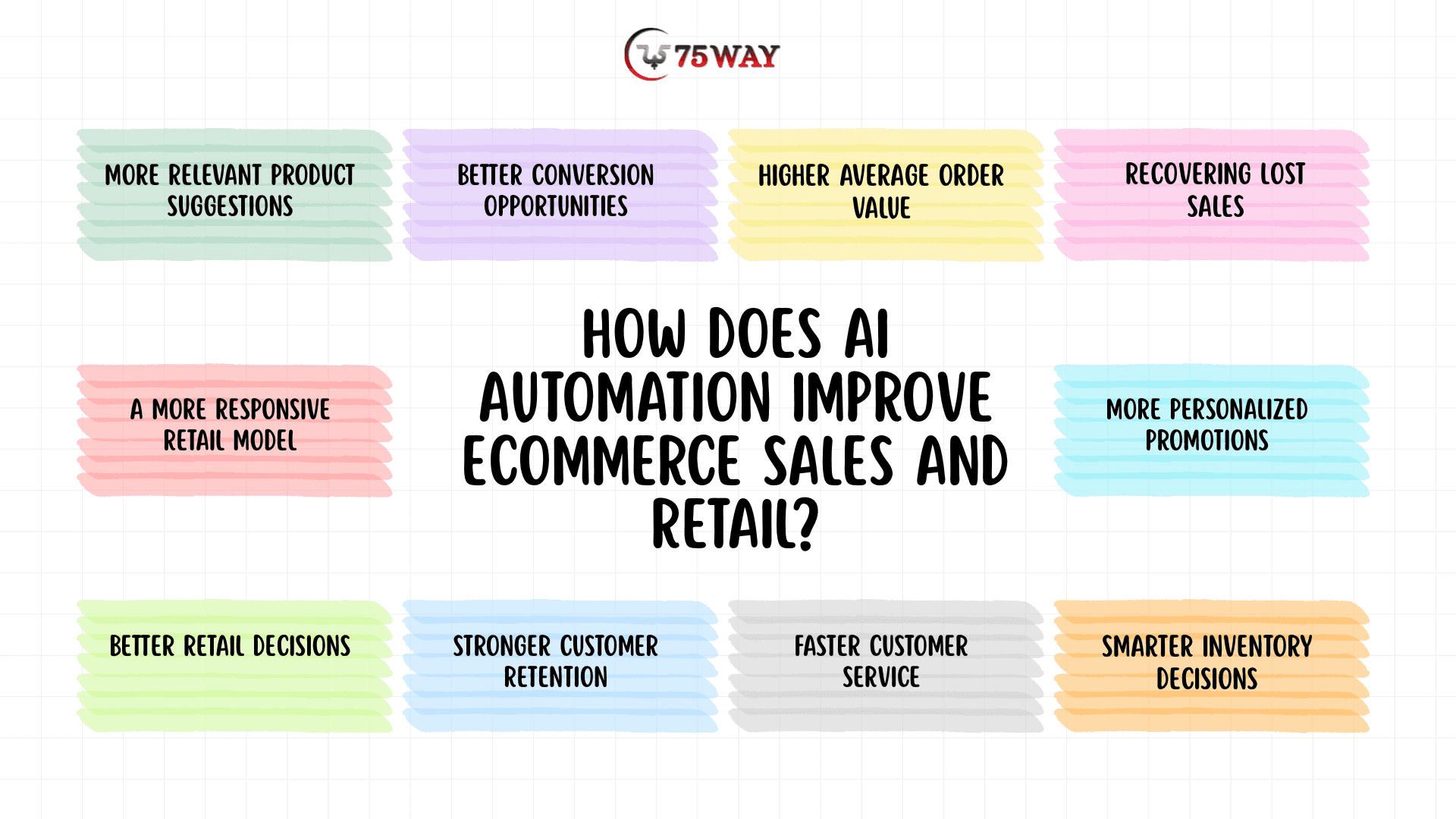 75WAY

MORE RELEVANT PRODUCT SUGGESTIONS

BETTER CONVERSION OPPORTUNITIES

HIGHER AVERAGE ORDER VALUE

RECOVERING LOST SALES

A MORE RESPONSIVE RETAIL MODEL

HOW DOES AI AUTOMATION IMPROVE ECOMMERCE SALES AND RETAIL?

MORE PERSONALIZED PROMOTIONS

BETTER RETAIL DECISIONS

STRONGER CUSTOMER RETENTION

FASTER CUSTOMER SERVICE

SMARTER INVENTORY DECISIONS